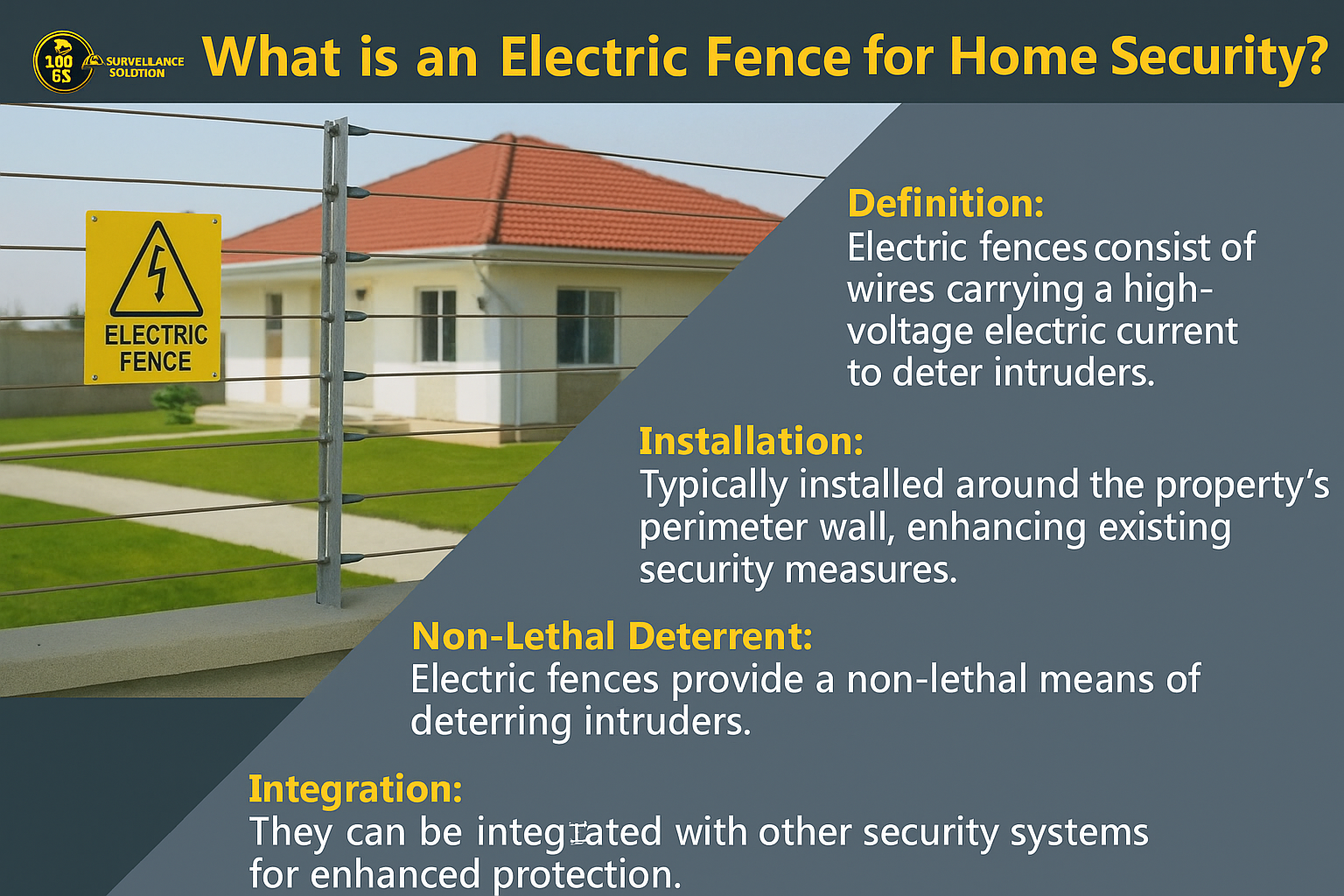 100 6S SURVELLANCE SOLDTION

What is an Electric Fence for Home Security?

ELECTRIC FENCE

Definition:
Electric fences consist of wires carrying a high-voltage electric current to deter intruders.

Installation:
Typically installed around the property's perimeter wall, enhancing existing security measures.

Non-Lethal Deterrent:
Electric fences provide a non-lethal means of deterring intruders.

Integration:
They can be integrated with other security systems for enhanced protection.